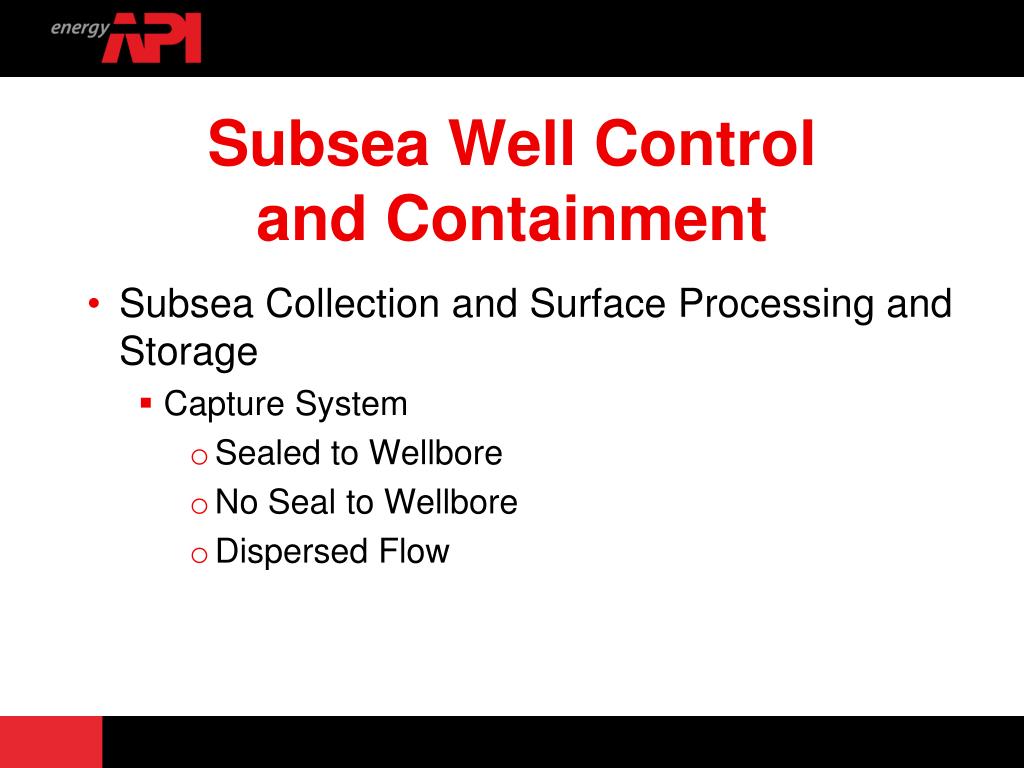 energy API

Subsea Well Control and Containment

• Subsea Collection and Surface Processing and Storage
  ▪ Capture System
    o Sealed to Wellbore
    o No Seal to Wellbore
    o Dispersed Flow